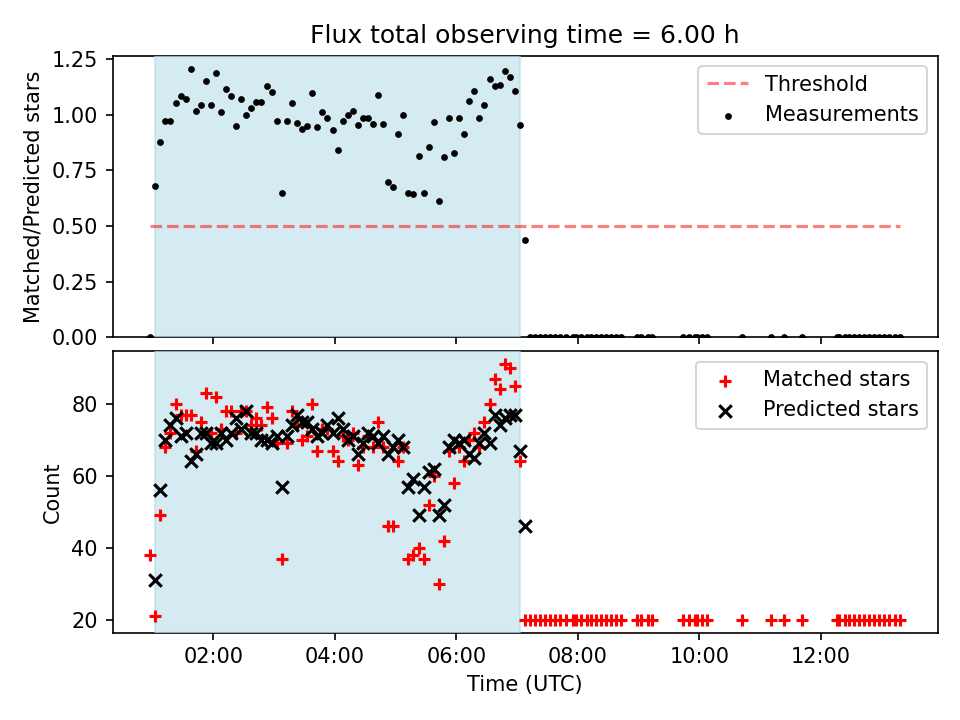 Flux total observing time = 6.00 h

Matched/Predicted stars

1.25
1.00
0.75
0.50
0.25
0.00

Threshold
Measurements

Count

80
60
40
20

Matched stars
Predicted stars

02:00
04:00
06:00
08:00
10:00
12:00

Time (UTC)